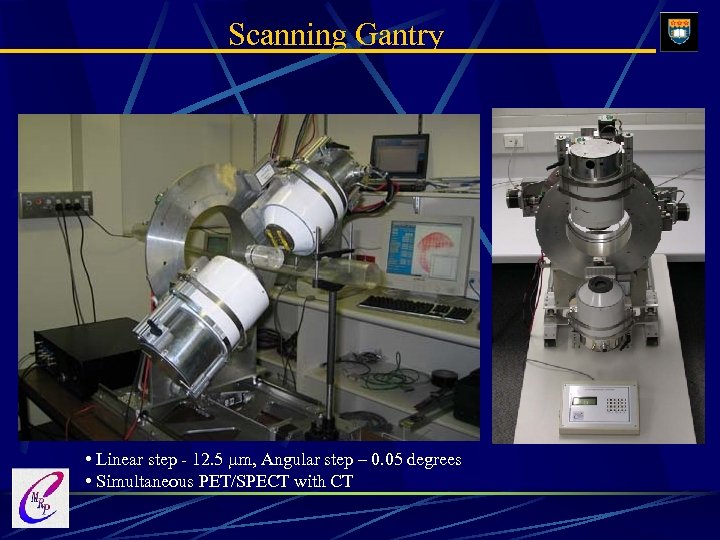 Scanning Gantry

• Linear step - 12.5 μm, Angular step – 0.05 degrees
• Simultaneous PET/SPECT with CT

CMRP